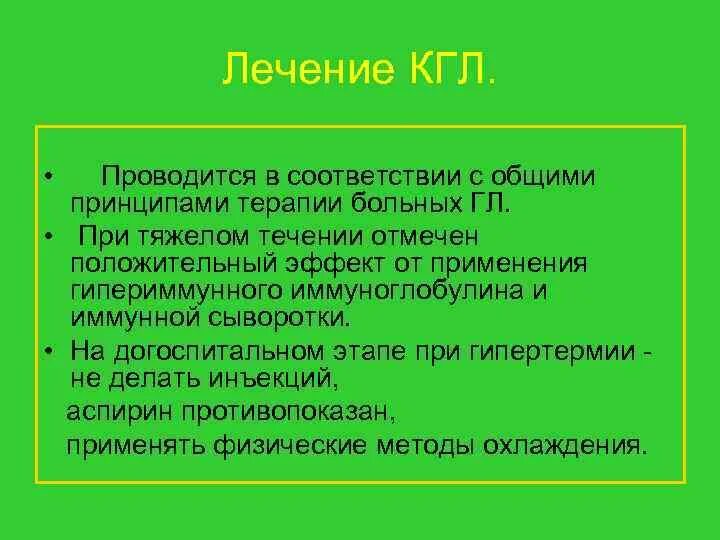 Лечение КГЛ.

• Проводится в соответствии с общими принципами терапии больных ГЛ.

• При тяжелом течении отмечен положительный эффект от применения гипериммунного иммуноглобулина и иммунной сыворотки.

• На догоспитальном этапе при гипертермии - не делать инъекций,

аспирин противопоказан,

применять физические методы охлаждения.